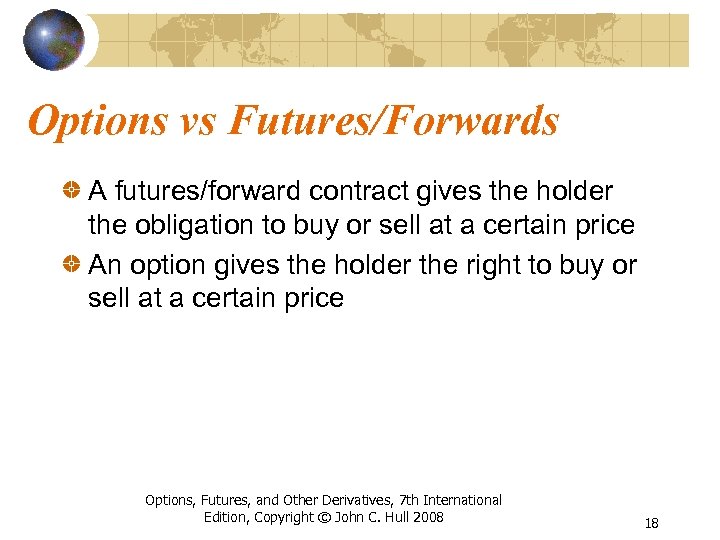 Options vs Futures/Forwards

A futures/forward contract gives the holder the obligation to buy or sell at a certain price

An option gives the holder the right to buy or sell at a certain price

Options, Futures, and Other Derivatives, 7th International Edition, Copyright © John C. Hull 2008

18